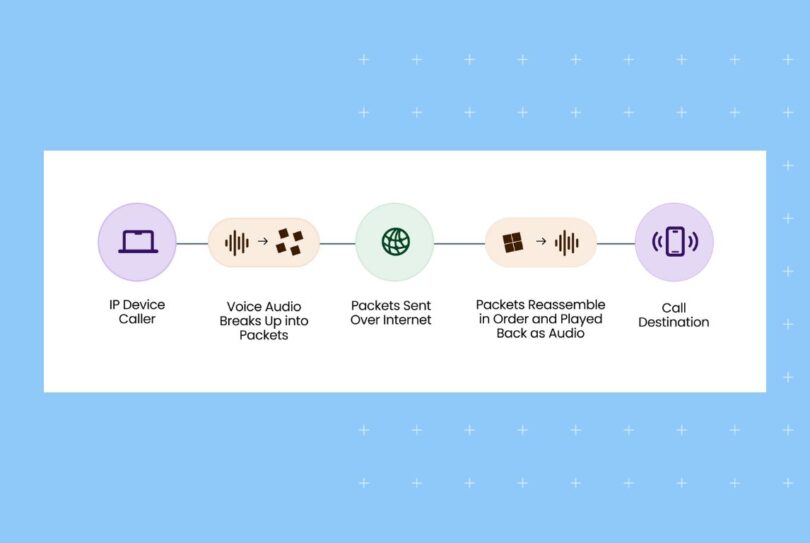 IP Device Caller

Voice Audio Breaks Up into Packets

Packets Sent Over Internet

Packets Reassemble in Order and Played Back as Audio

Call Destination